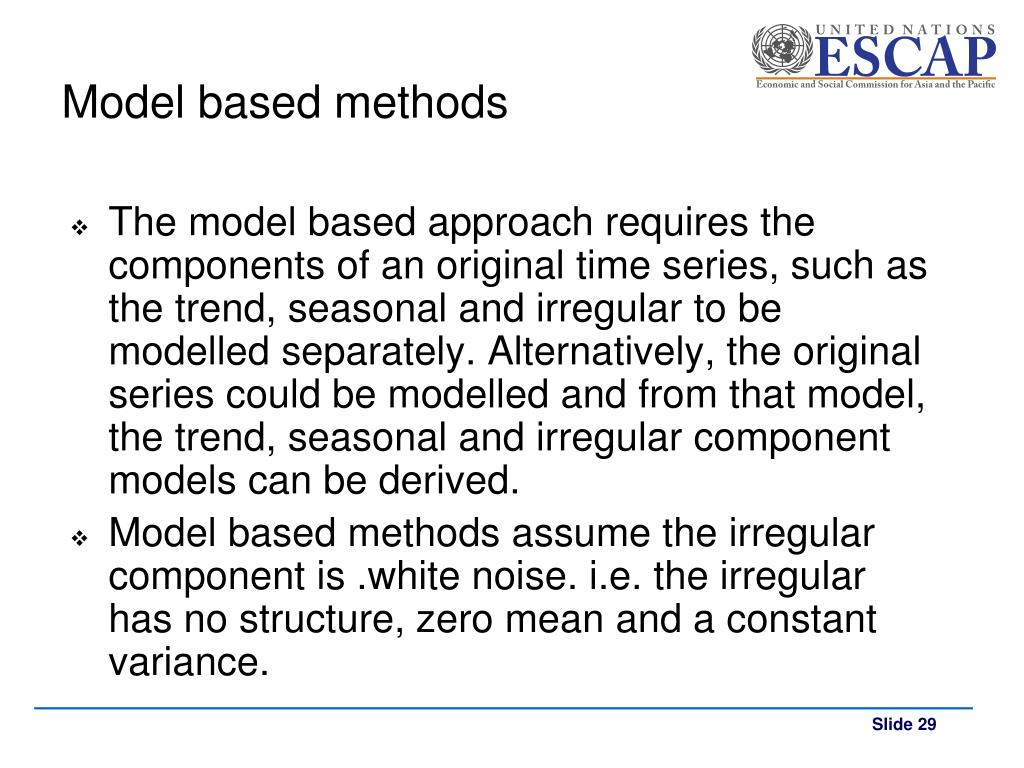 UNITED NATIONS
ESCAP
Economic and Social Commission for Asia and the Pacific

Model based methods

❖ The model based approach requires the components of an original time series, such as the trend, seasonal and irregular to be modelled separately. Alternatively, the original series could be modelled and from that model, the trend, seasonal and irregular component models can be derived.

❖ Model based methods assume the irregular component is .white noise. i.e. the irregular has no structure, zero mean and a constant variance.

Slide 29